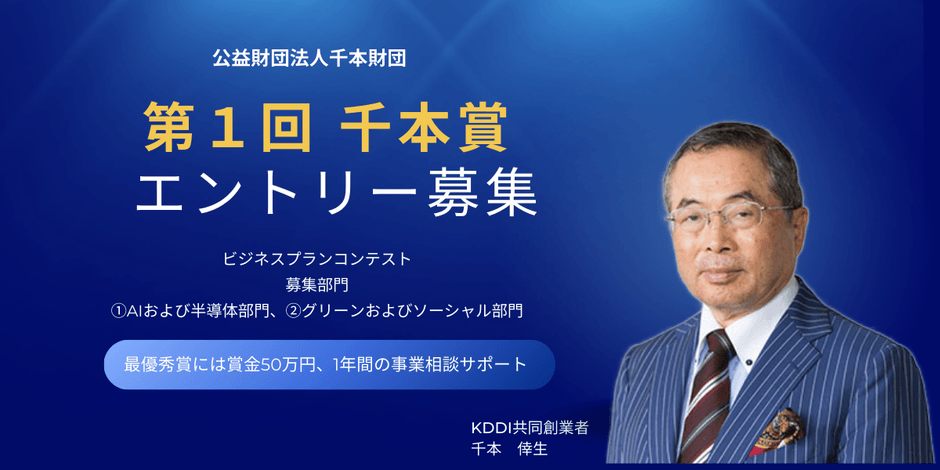 公益財団法人千本財団

第１回 千本賞

エントリー募集

ビジネスプランコンテスト
募集部門
①AIおよび半導体部門、②グリーンおよびソーシャル部門

最優秀賞には賞金50万円、1年間の事業相談サポート

KDDI共同創業者
千本　倖生